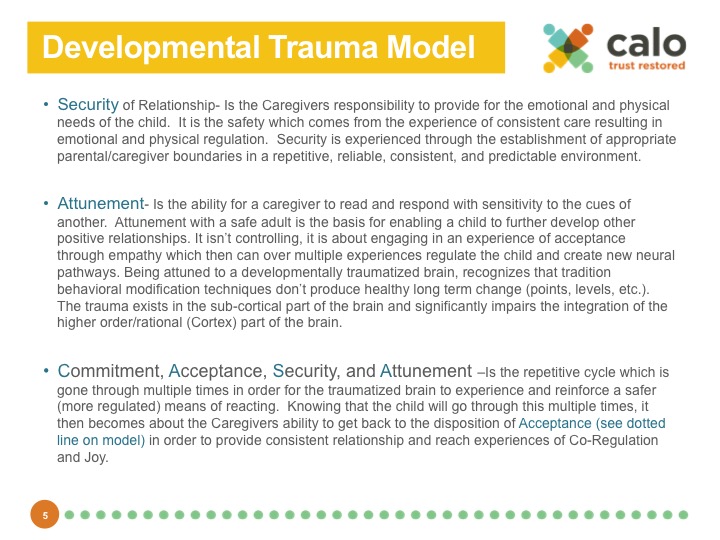 Developmental Trauma Model

calo
trust restored

• Security of Relationship- Is the Caregivers responsibility to provide for the emotional and physical needs of the child. It is the safety which comes from the experience of consistent care resulting in emotional and physical regulation. Security is experienced through the establishment of appropriate parental/caregiver boundaries in a repetitive, reliable, consistent, and predictable environment.

• Attunement- Is the ability for a caregiver to read and respond with sensitivity to the cues of another. Attunement with a safe adult is the basis for enabling a child to further develop other positive relationships. It isn't controlling, it is about engaging in an experience of acceptance through empathy which then can over multiple experiences regulate the child and create new neural pathways. Being attuned to a developmentally traumatized brain, recognizes that tradition behavioral modification techniques don't produce healthy long term change (points, levels, etc.). The trauma exists in the sub-cortical part of the brain and significantly impairs the integration of the higher order/rational (Cortex) part of the brain.

• Commitment, Acceptance, Security, and Attunement –Is the repetitive cycle which is gone through multiple times in order for the traumatized brain to experience and reinforce a safer (more regulated) means of reacting. Knowing that the child will go through this multiple times, it then becomes about the Caregivers ability to get back to the disposition of Acceptance (see dotted line on model) in order to provide consistent relationship and reach experiences of Co-Regulation and Joy.

5